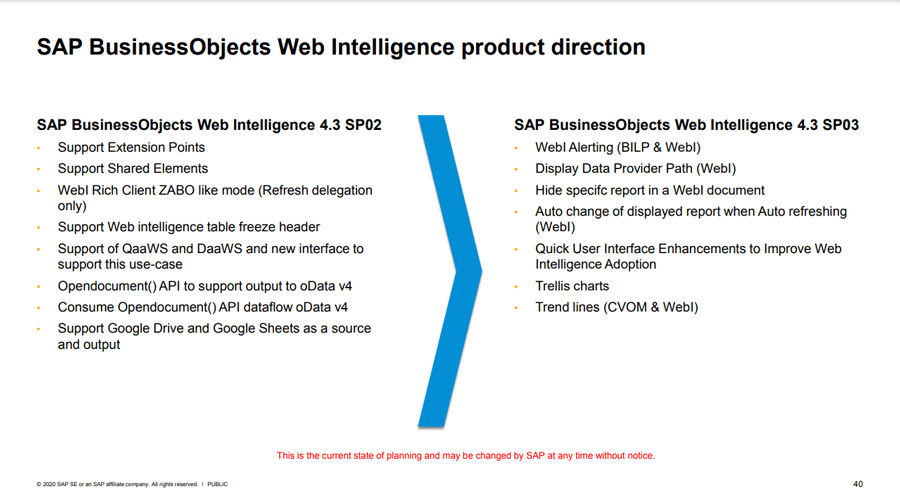 SAP BusinessObjects Web Intelligence product direction

SAP BusinessObjects Web Intelligence 4.3 SP02
- Support Extension Points
- Support Shared Elements
- WebI Rich Client ZABO like mode (Refresh delegation only)
- Support Web intelligence table freeze header
- Support of QaaWS and DaaWS and new interface to support this use-case
- Opendocument() API to support output to oData v4
- Consume Opendocument() API dataflow oData v4
- Support Google Drive and Google Sheets as a source and output

SAP BusinessObjects Web Intelligence 4.3 SP03
- WebI Alerting (BILP & WebI)
- Display Data Provider Path (WebI)
- Hide specifc report in a WebI document
- Auto change of displayed report when Auto refreshing (WebI)
- Quick User Interface Enhancements to Improve Web Intelligence Adoption
- Trellis charts
- Trend lines (CVOM & WebI)

This is the current state of planning and may be changed by SAP at any time without notice.

© 2020 SAP SE or an SAP affiliate company. All rights reserved. | PUBLIC

40